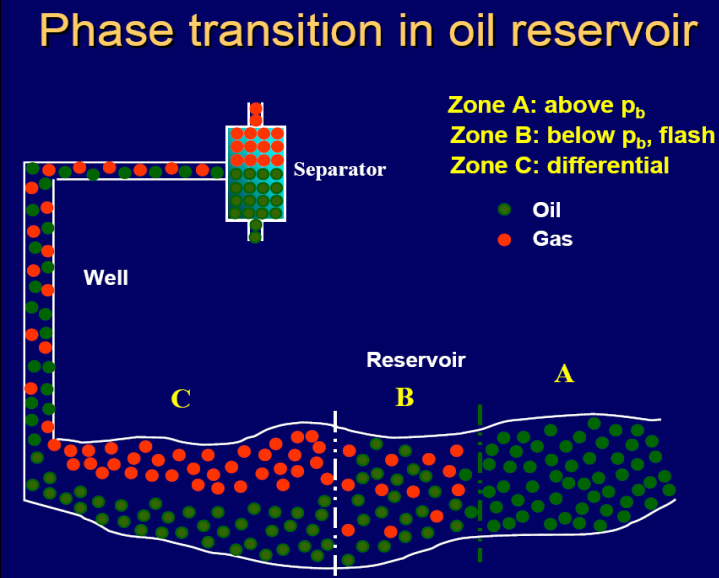 Phase transition in oil reservoir

Zone A: above $p_b$
Zone B: below $p_b$, flash
Zone C: differential

Oil
Gas

Separator

Well

Reservoir

C

B

A